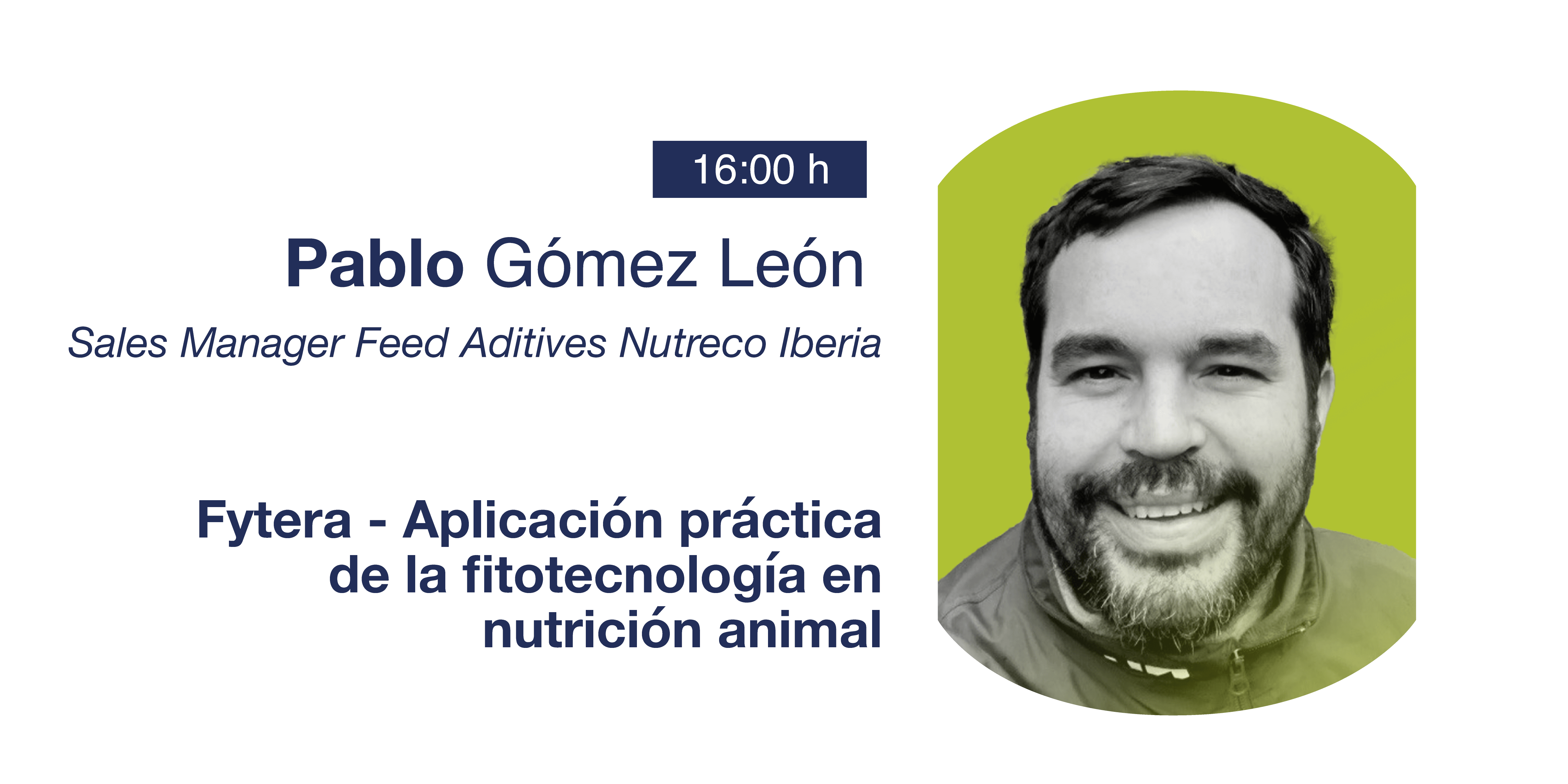 16:00 h

Pablo Gómez León

Sales Manager Feed Aditives Nutreco Iberia

Fytera - Aplicación práctica de la fitotecnología en nutrición animal